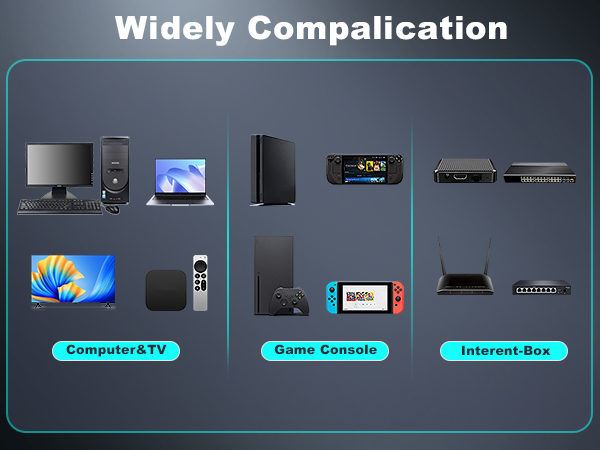 Widely Compalication

Computer&TV

Game Console

Interent-Box